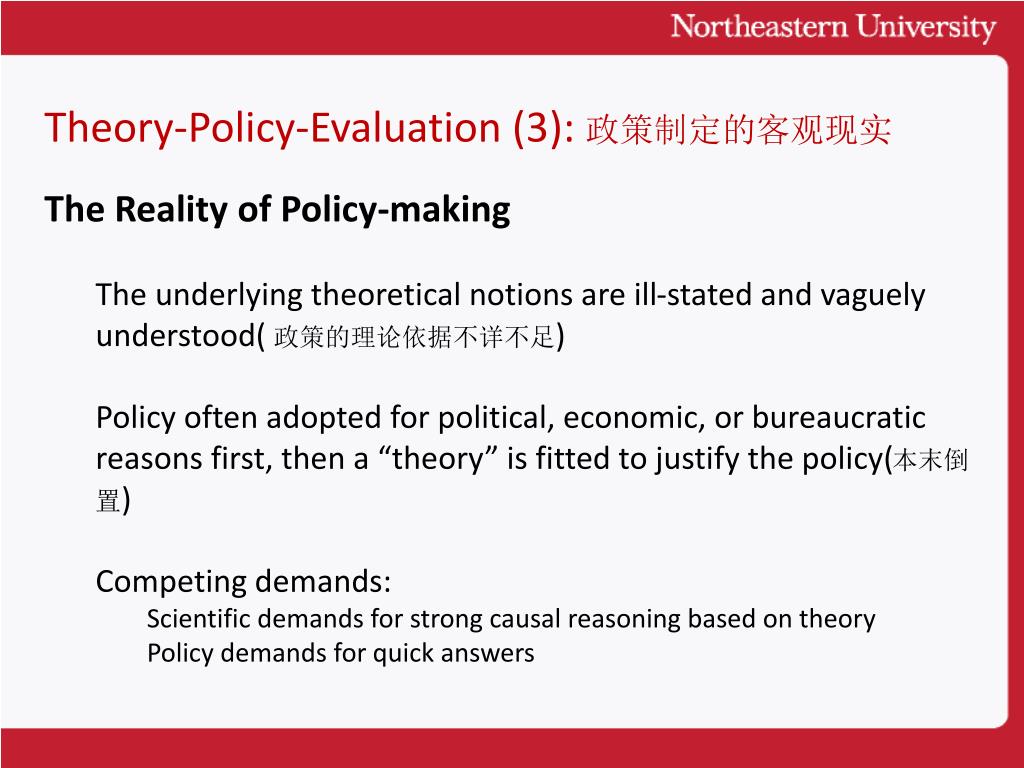 Northeastern University

Theory-Policy-Evaluation (3): 政策制定的客观现实

The Reality of Policy-making

The underlying theoretical notions are ill-stated and vaguely understood( 政策的理论依据不详不足)

Policy often adopted for political, economic, or bureaucratic reasons first, then a “theory” is fitted to justify the policy(本末倒置)

Competing demands:
Scientific demands for strong causal reasoning based on theory
Policy demands for quick answers